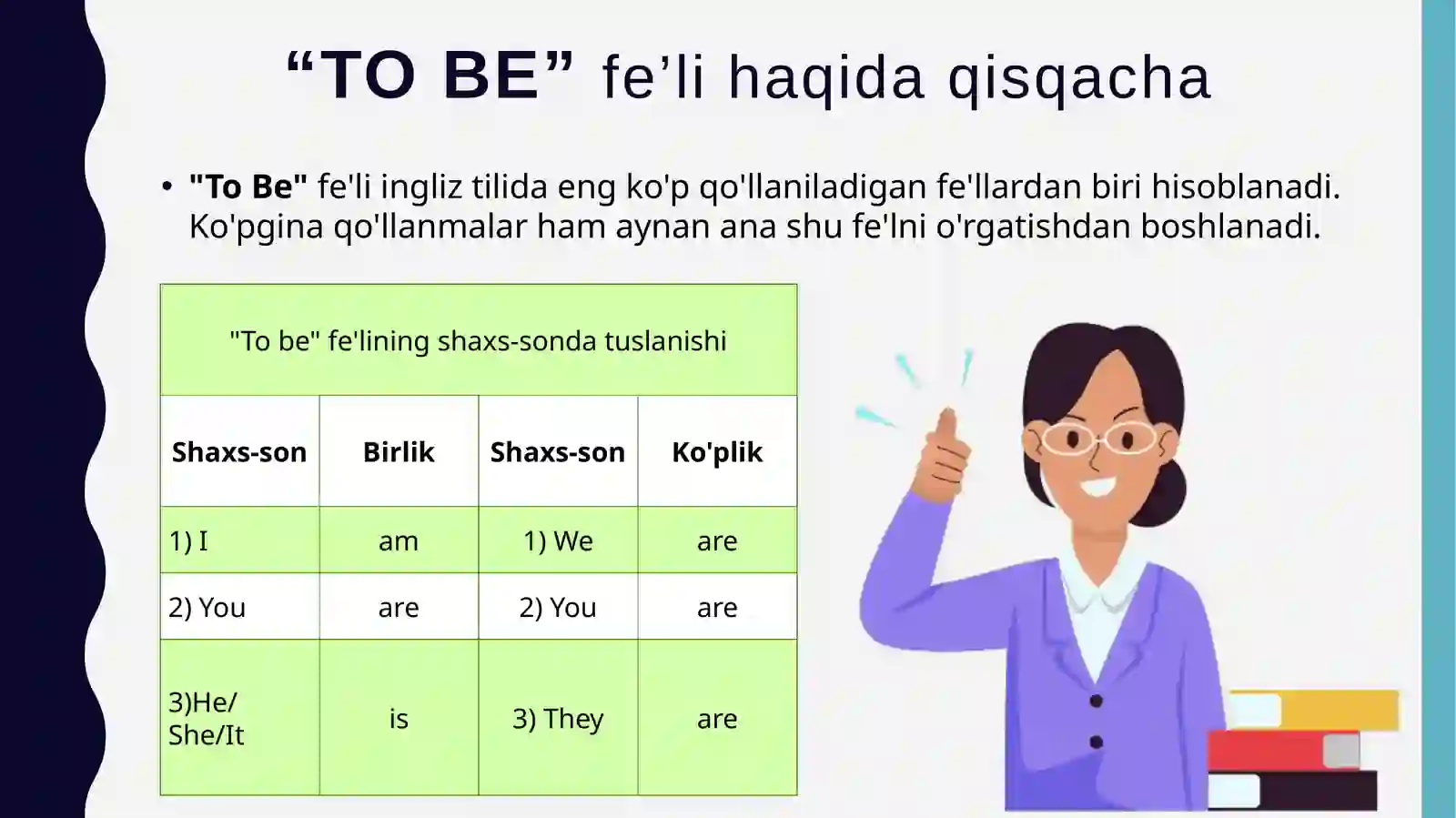 “TO BE” fe’li haqida qisqacha

• "To Be" fe'li ingliz tilida eng ko'p qo'llaniladigan fe'llardan biri hisoblanadi. Ko'pgina qo'llanmalar ham aynan ana shu fe'lni o'rgatishdan boshlanadi.

"To be" fe'lining shaxs-sonda tuslanishi

| Shaxs-son | Birlik | Shaxs-son | Ko'plik |
|---|---|---|---|
| 1) I | am | 1) We | are |
| 2) You | are | 2) You | are |
| 3)He/ She/It | is | 3) They | are |